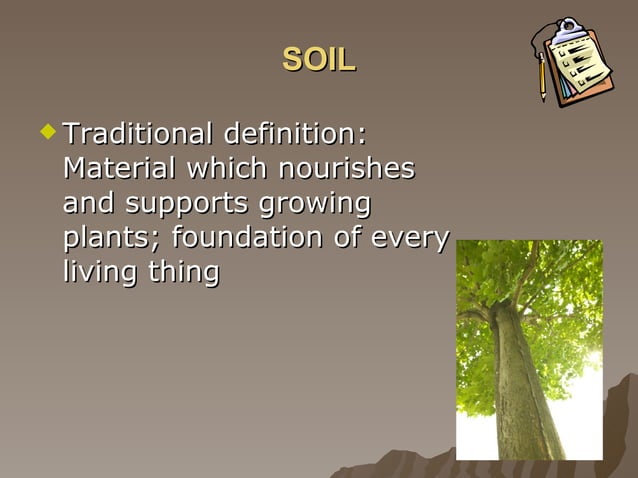 SOIL

Traditional definition: Material which nourishes and supports growing plants; foundation of every living thing